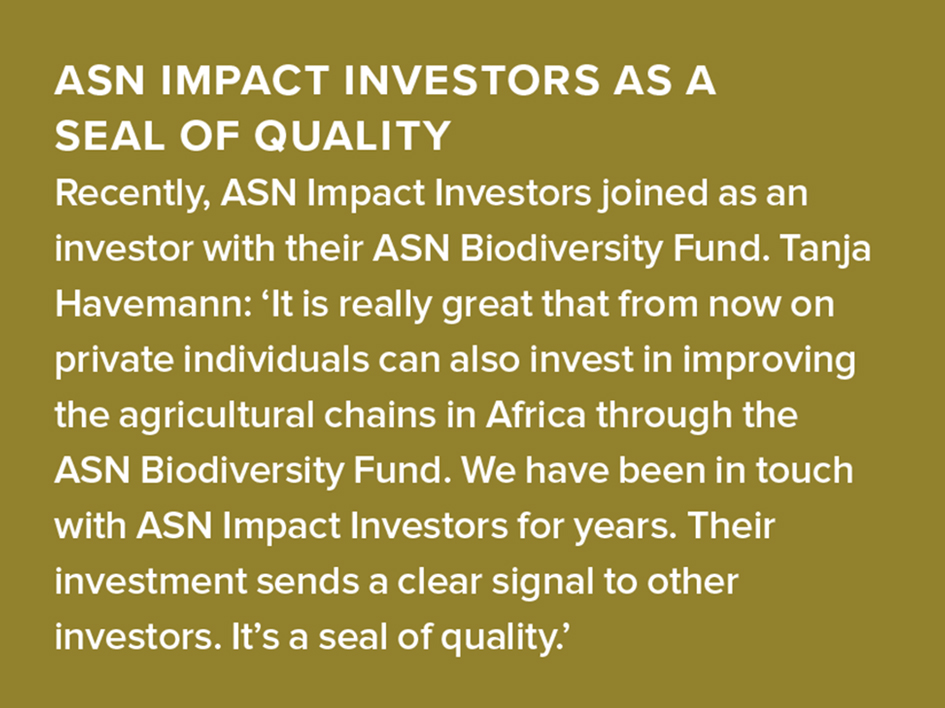 ASN IMPACT INVESTORS AS A SEAL OF QUALITY

Recently, ASN Impact Investors joined as an investor with their ASN Biodiversity Fund. Tanja Havemann: ‘It is really great that from now on private individuals can also invest in improving the agricultural chains in Africa through the ASN Biodiversity Fund. We have been in touch with ASN Impact Investors for years. Their investment sends a clear signal to other investors. It’s a seal of quality.’